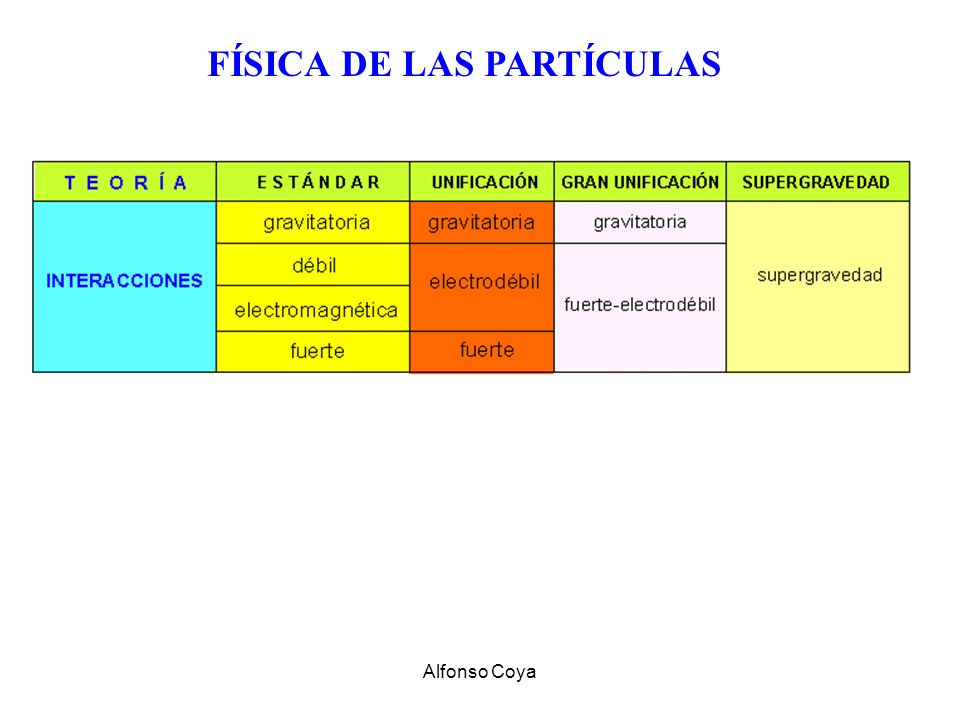 FÍSICA DE LAS PARTÍCULAS

| TEORÍA | ESTÁNDAR | UNIFICACIÓN | GRAN UNIFICACIÓN | SUPERGRAVEDAD |
|---|---|---|---|---|
| INTERACCIONES | gravitatoria | gravitatoria | gravitatoria | supergravedad |
| | débil | electrodébil | fuerte-electrodébil | |
| | electromagnética | | | |
| | fuerte | fuerte | | |

Alfonso Coya